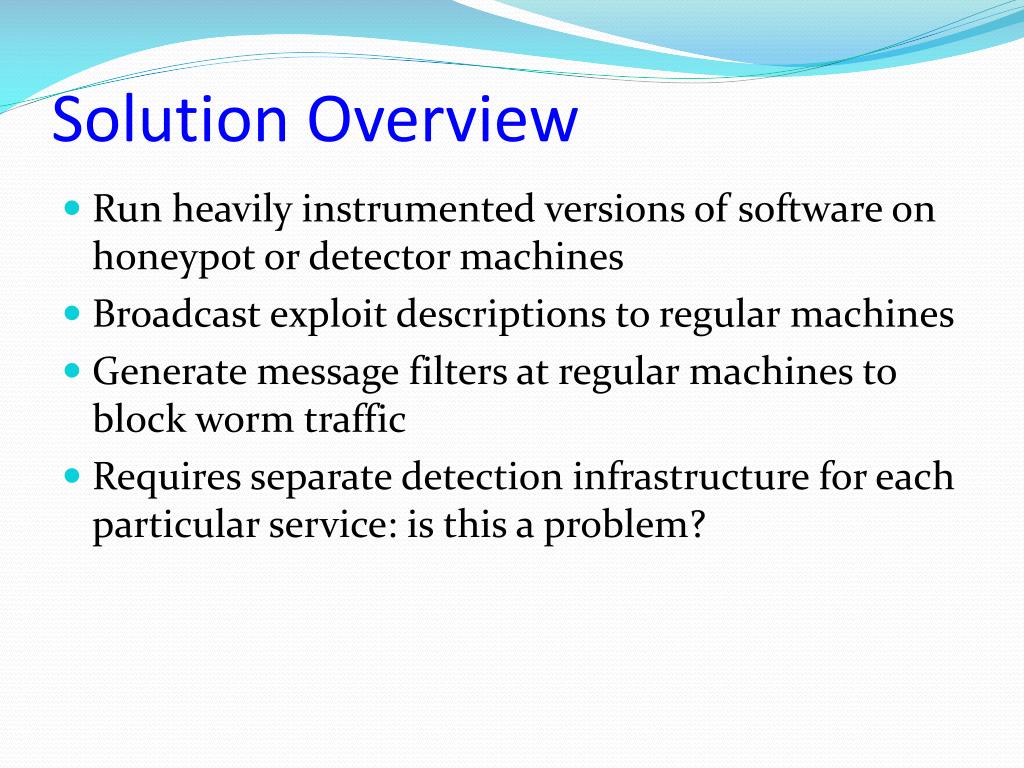 Solution Overview

- Run heavily instrumented versions of software on honeypot or detector machines
- Broadcast exploit descriptions to regular machines
- Generate message filters at regular machines to block worm traffic
- Requires separate detection infrastructure for each particular service: is this a problem?